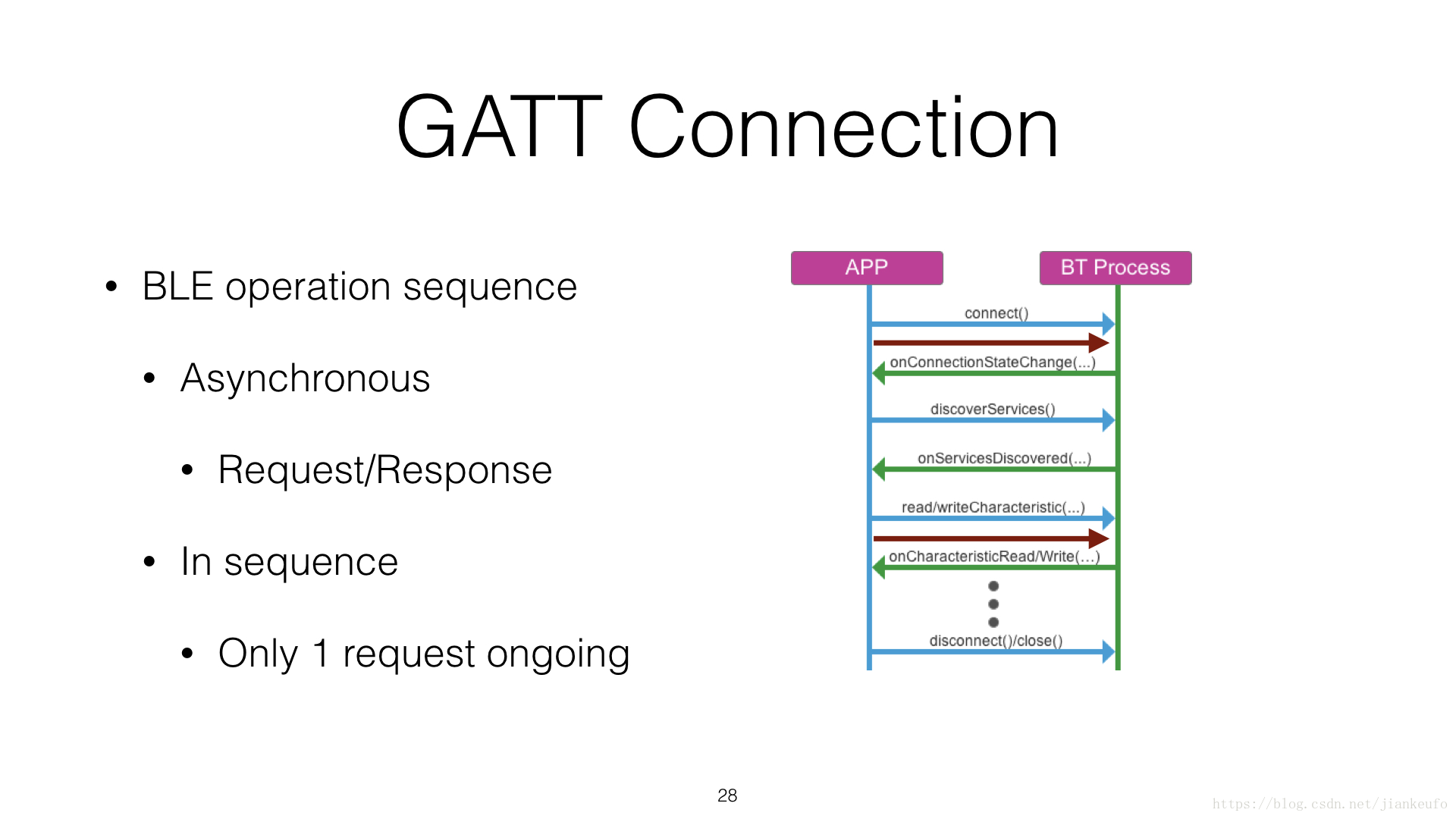 GATT Connection

• BLE operation sequence

• Asynchronous

• Request/Response

• In sequence

• Only 1 request ongoing

APP

BT Process

connect()

onConnectionStateChange(...)

discoverServices()

onServicesDiscovered(...)

read/writeCharacteristic(...)

onCharacteristicRead/Write(...)

disconnect()/close()

28

https://blog.csdn.net/jiankeufo